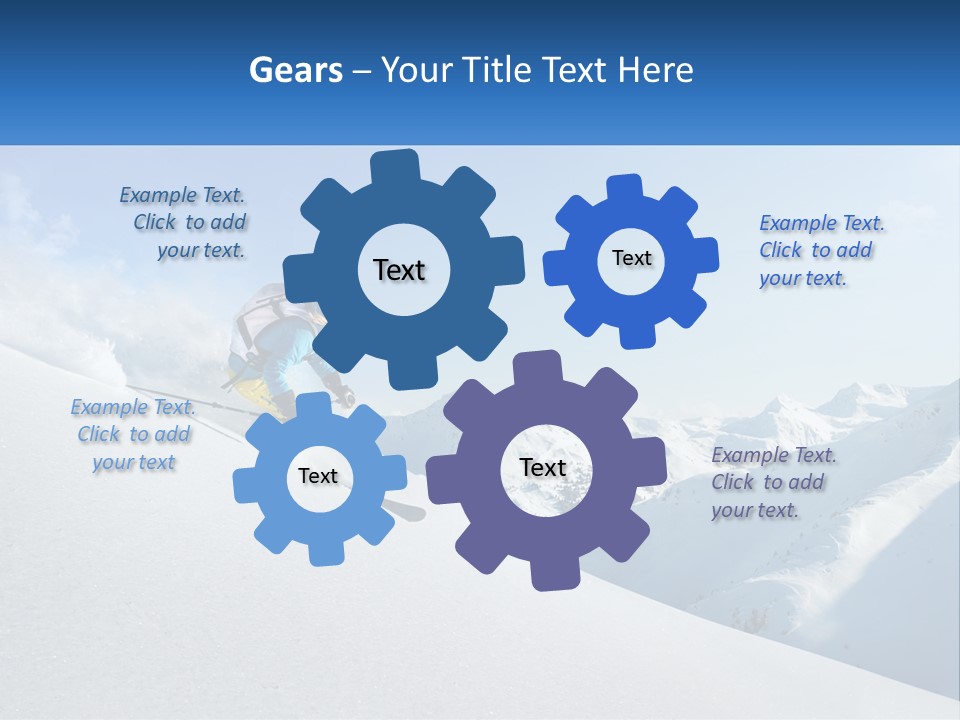 Gears – Your Title Text Here

Example Text. Click to add your text.

Text

Text

Example Text. Click to add your text.

Example Text. Click to add your text

Text

Text

Example Text. Click to add your text.